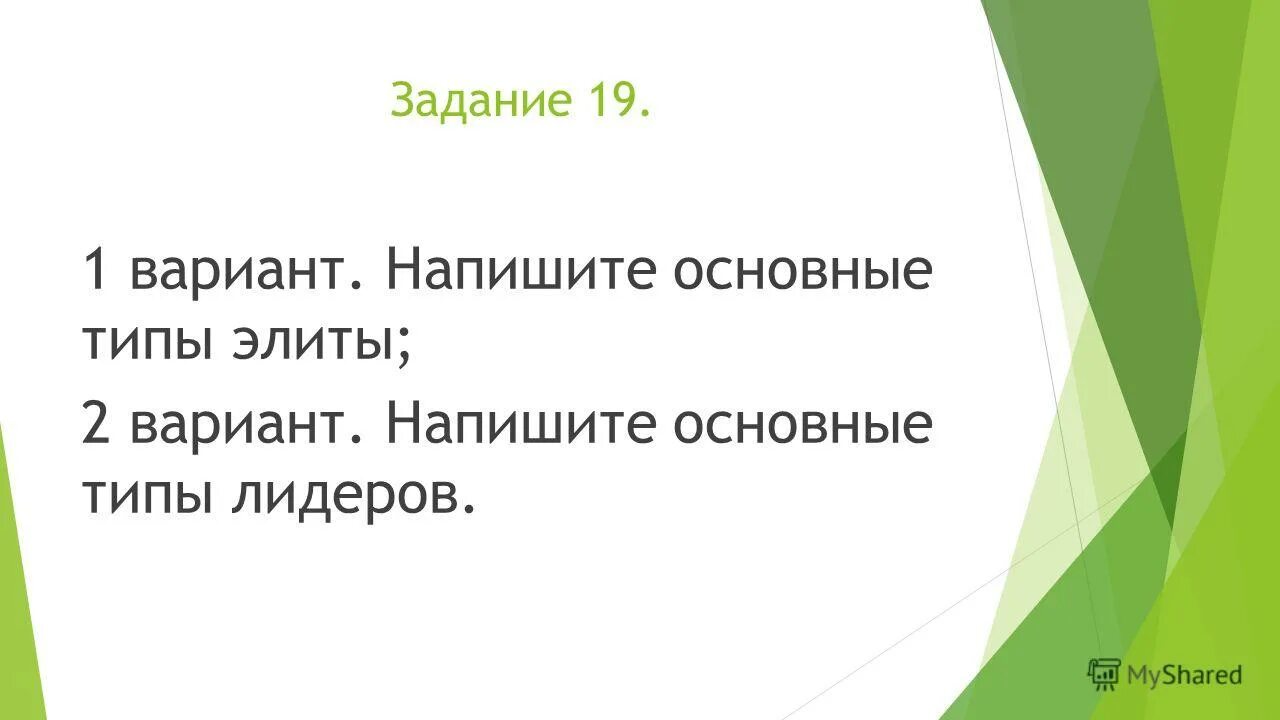 Задание 19.

1 вариант. Напишите основные типы элиты;

2 вариант. Напишите основные типы лидеров.

MyShared